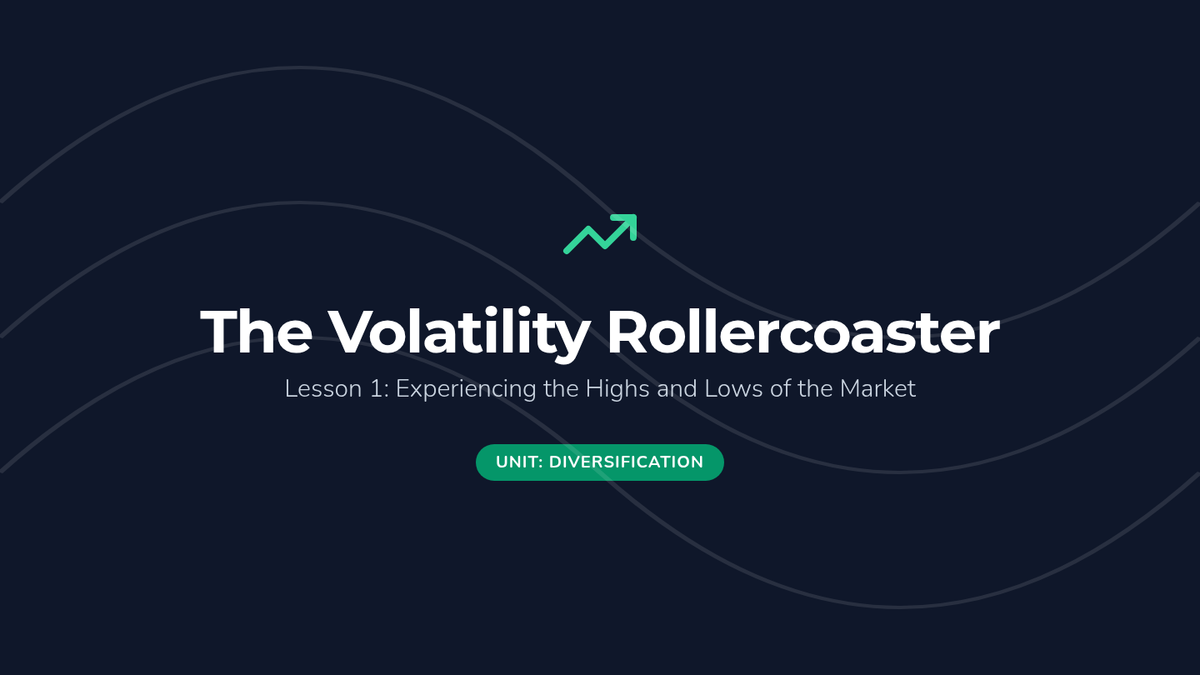 The Volatility Rollercoaster

Lesson 1: Experiencing the Highs and Lows of the Market

UNIT: DIVERSIFICATION